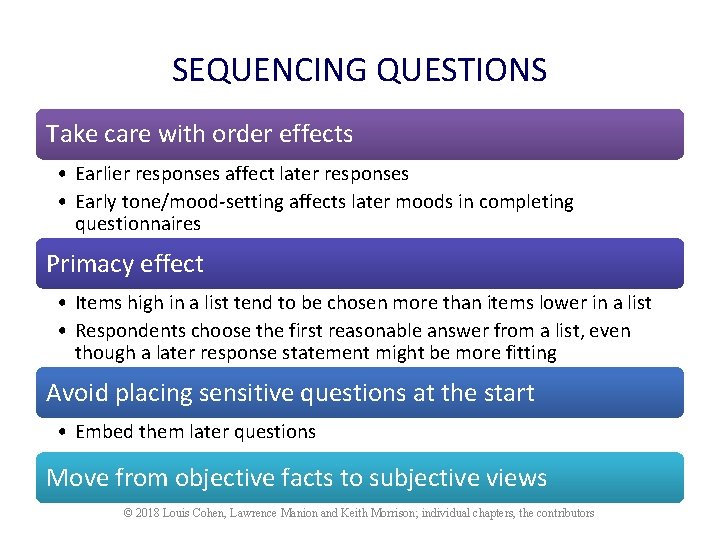 SEQUENCING QUESTIONS

Take care with order effects

• Earlier responses affect later responses
• Early tone/mood-setting affects later moods in completing questionnaires

Primacy effect

• Items high in a list tend to be chosen more than items lower in a list
• Respondents choose the first reasonable answer from a list, even though a later response statement might be more fitting

Avoid placing sensitive questions at the start

• Embed them later questions

Move from objective facts to subjective views

© 2018 Louis Cohen, Lawrence Manion and Keith Morrison; individual chapters, the contributors